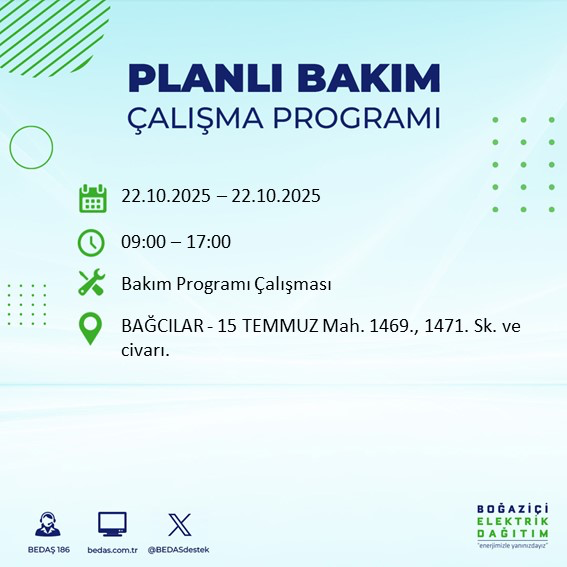 PLANLI BAKIM
ÇALIŞMA PROGRAMI

22.10.2025 – 22.10.2025

09:00 – 17:00

Bakım Programı Çalışması

BAĞCILAR - 15 TEMMUZ Mah. 1469., 1471. Sk. ve civarı.

BEDAŞ 186
bedas.com.tr
@BEDASdestek

BOĞAZİÇİ
ELEKTRİK
DAĞITIM
"enerjimizle yanınızdayız"